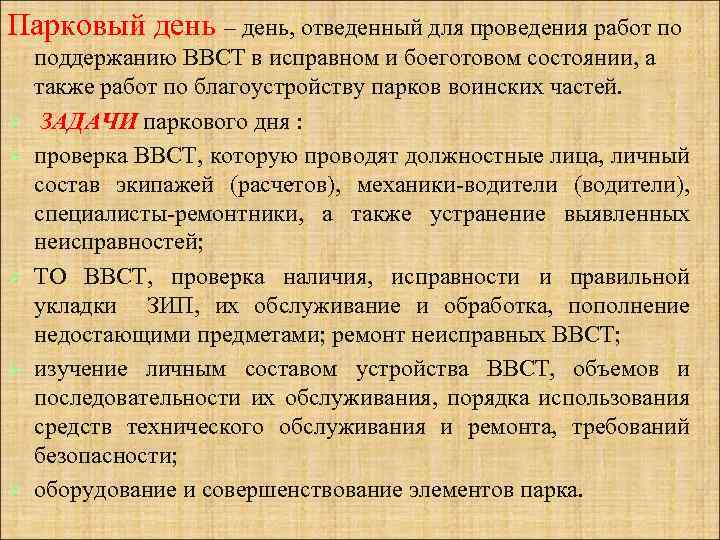 Парковый день – день, отведенный для проведения работ по поддержанию ВВСТ в исправном и боеготовом состоянии, а также работ по благоустройству парков воинских частей.

ЗАДАЧИ паркового дня :

проверка ВВСТ, которую проводят должностные лица, личный состав экипажей (расчетов), механики-водители (водители), специалисты-ремонтники, а также устранение выявленных неисправностей;

ТО ВВСТ, проверка наличия, исправности и правильной укладки ЗИП, их обслуживание и обработка, пополнение недостающими предметами; ремонт неисправных ВВСТ;

изучение личным составом устройства ВВСТ, объемов и последовательности их обслуживания, порядка использования средств технического обслуживания и ремонта, требований безопасности;

оборудование и совершенствование элементов парка.